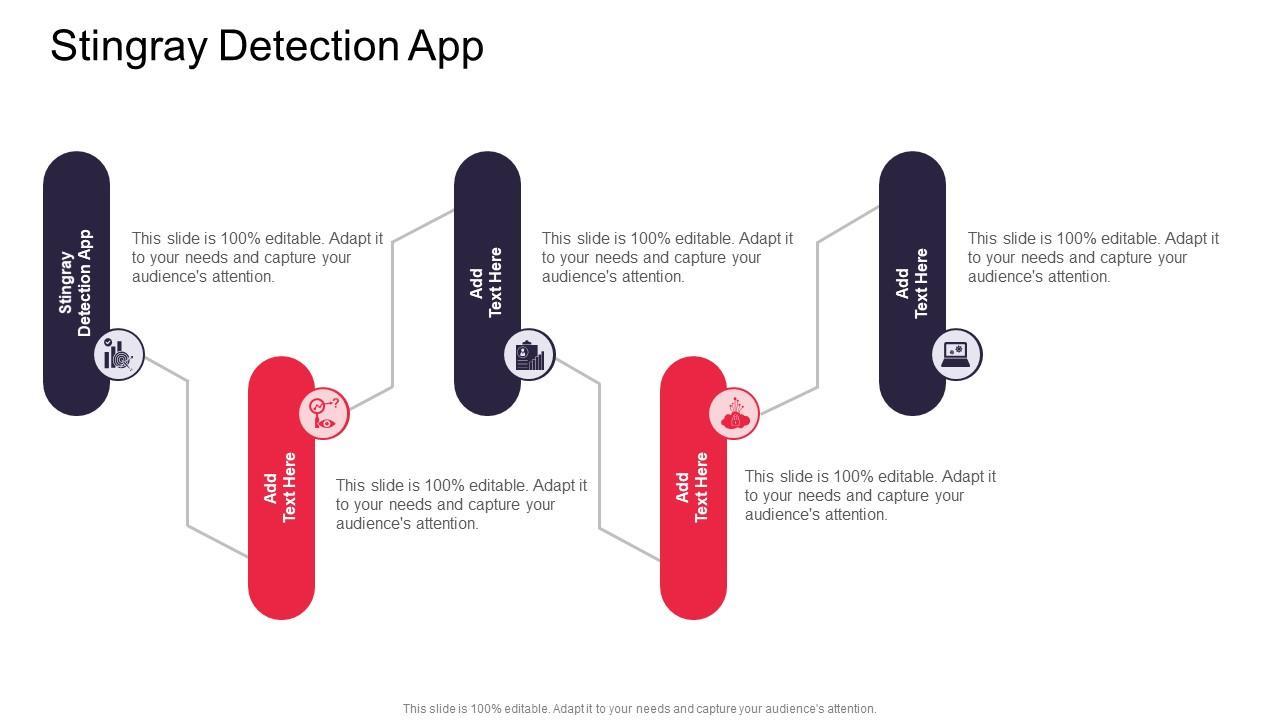 Stingray Detection App

Stingray Detection App

This slide is 100% editable. Adapt it to your needs and capture your audience's attention.

Add Text Here

This slide is 100% editable. Adapt it to your needs and capture your audience's attention.

Add Text Here

This slide is 100% editable. Adapt it to your needs and capture your audience's attention.

Add Text Here

This slide is 100% editable. Adapt it to your needs and capture your audience's attention.

Add Text Here

This slide is 100% editable. Adapt it to your needs and capture your audience's attention.

This slide is 100% editable. Adapt it to your needs and capture your audience's attention.